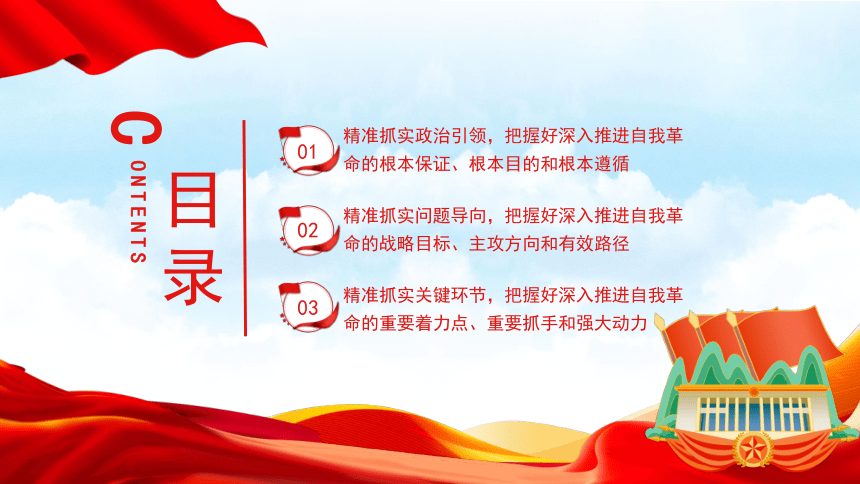 CONTENTS

目录

01 精准抓实政治引领，把握好深入推进自我革命的根本保证、根本目的和根本遵循

02 精准抓实问题导向，把握好深入推进自我革命的战略目标、主攻方向和有效路径

03 精准抓实关键环节，把握好深入推进自我革命的重要着力点、重要抓手和强大动力